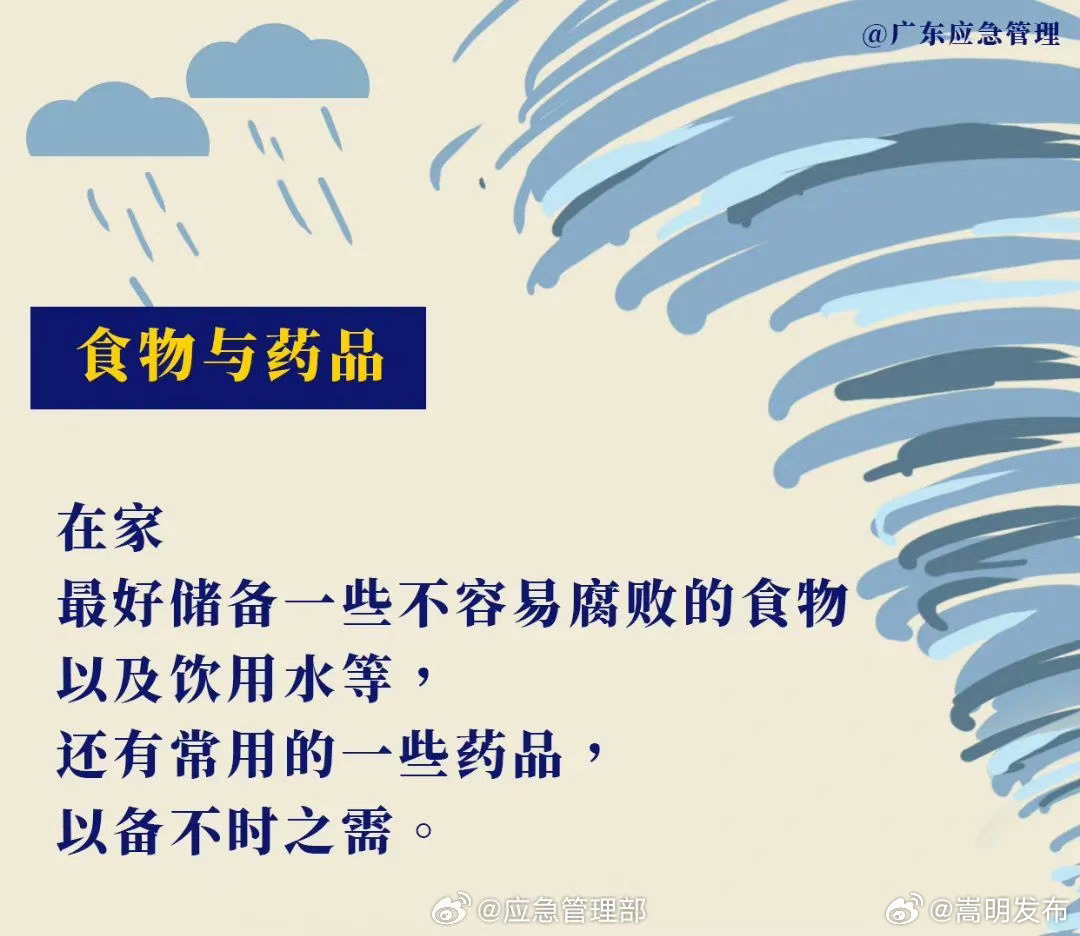 @广东应急管理

食物与药品

在家
最好储备一些不容易腐败的食物
以及饮用水等，
还有常用的一些药品，
以备不时之需。

@应急管理部

@嵩明发布